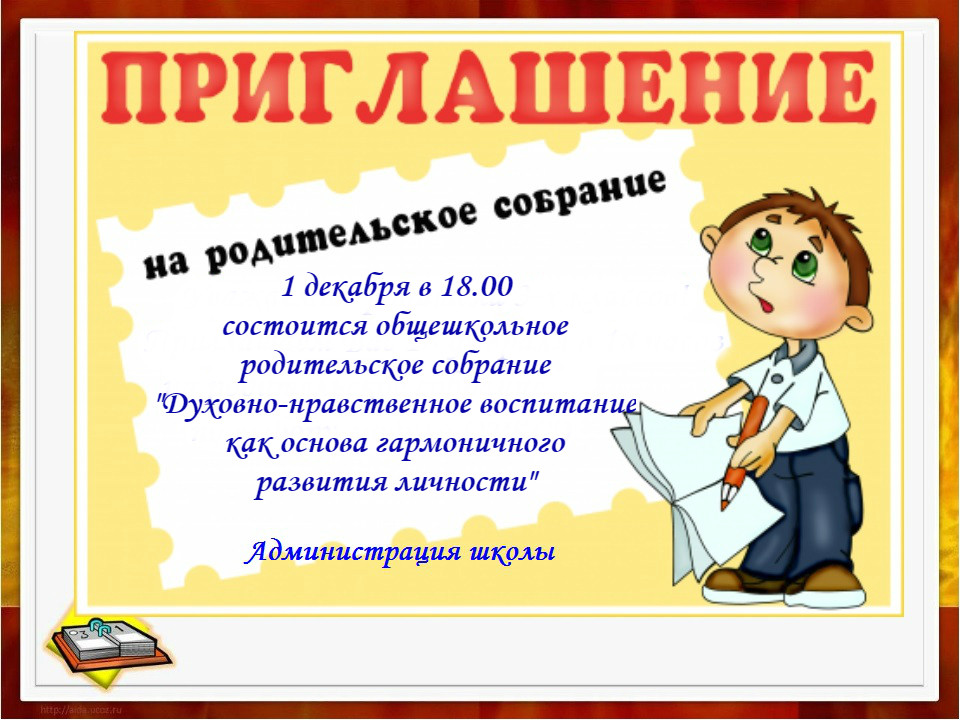 ПРИГЛАШЕНИЕ

на родительское собрание

1 декабря в 18.00
состоится общешкольное
родительское собрание
"Духовно-нравственное воспитание
как основа гармоничного
развития личности"

Администрация школы

http://aida.ucoz.ru